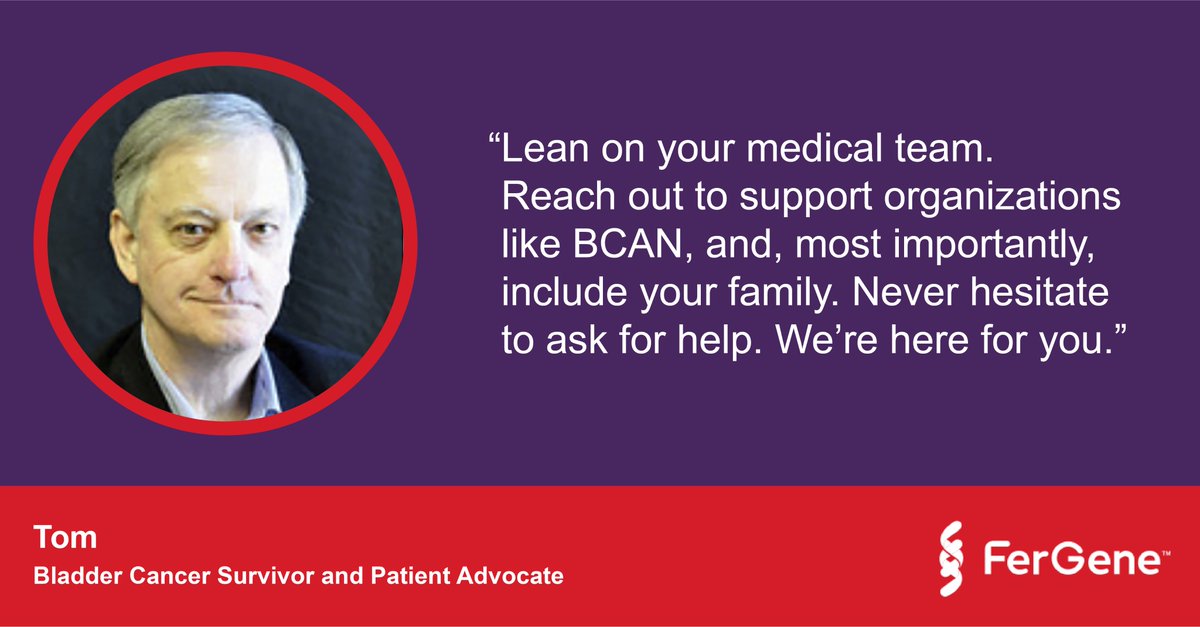 “Lean on your medical team. Reach out to support organizations like BCAN, and, most importantly, include your family. Never hesitate to ask for help. We’re here for you.”

Tom
Bladder Cancer Survivor and Patient Advocate

FerGene™